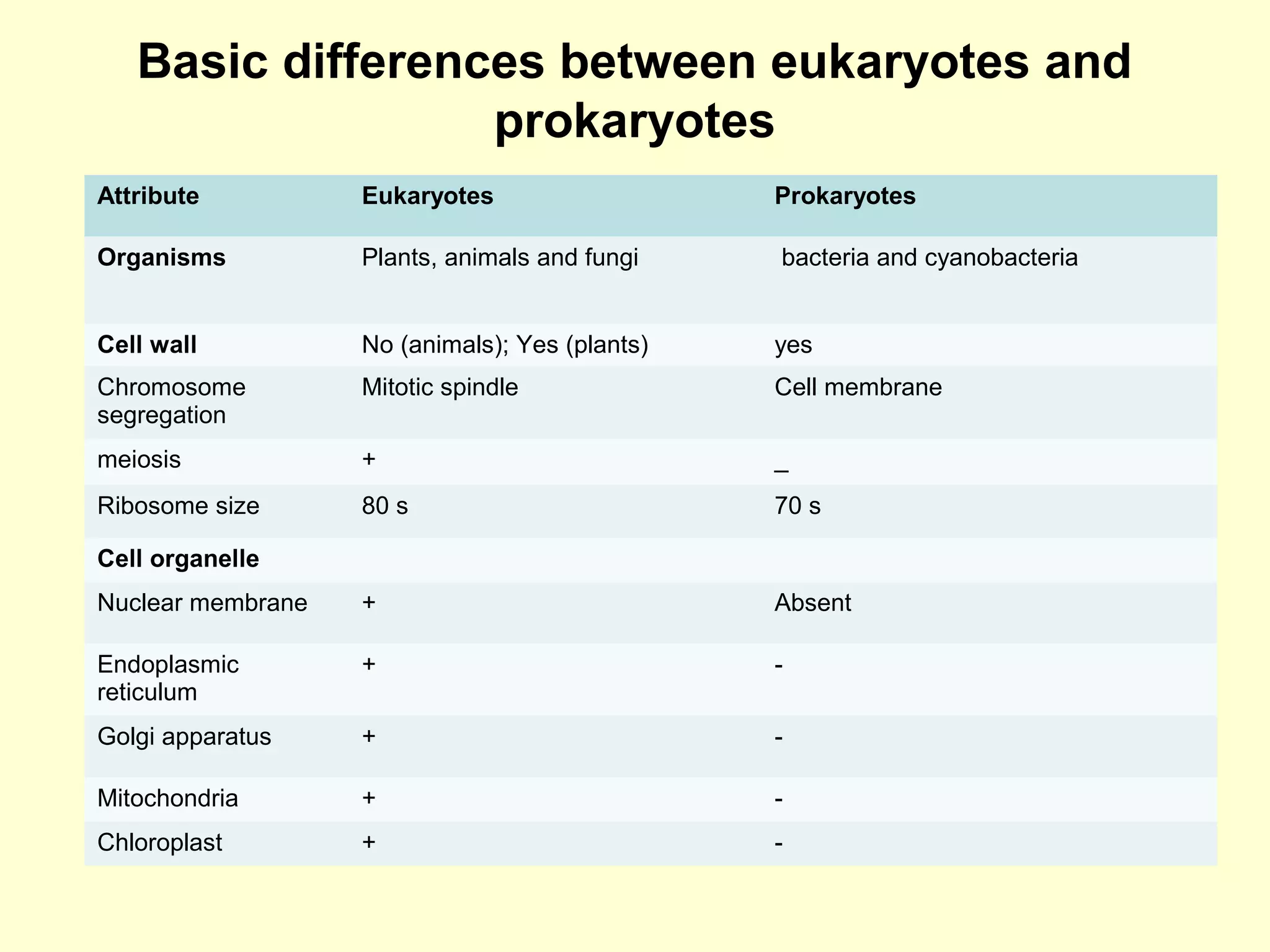 Basic differences between eukaryotes and prokaryotes

| Attribute | Eukaryotes | Prokaryotes |
|---|---|---|
| Organisms | Plants, animals and fungi | bacteria and cyanobacteria |
| Cell wall | No (animals); Yes (plants) | yes |
| Chromosome segregation | Mitotic spindle | Cell membrane |
| meiosis | + | _ |
| Ribosome size | 80 s | 70 s |
| Cell organelle | | |
| Nuclear membrane | + | Absent |
| Endoplasmic reticulum | + | - |
| Golgi apparatus | + | - |
| Mitochondria | + | - |
| Chloroplast | + | - |